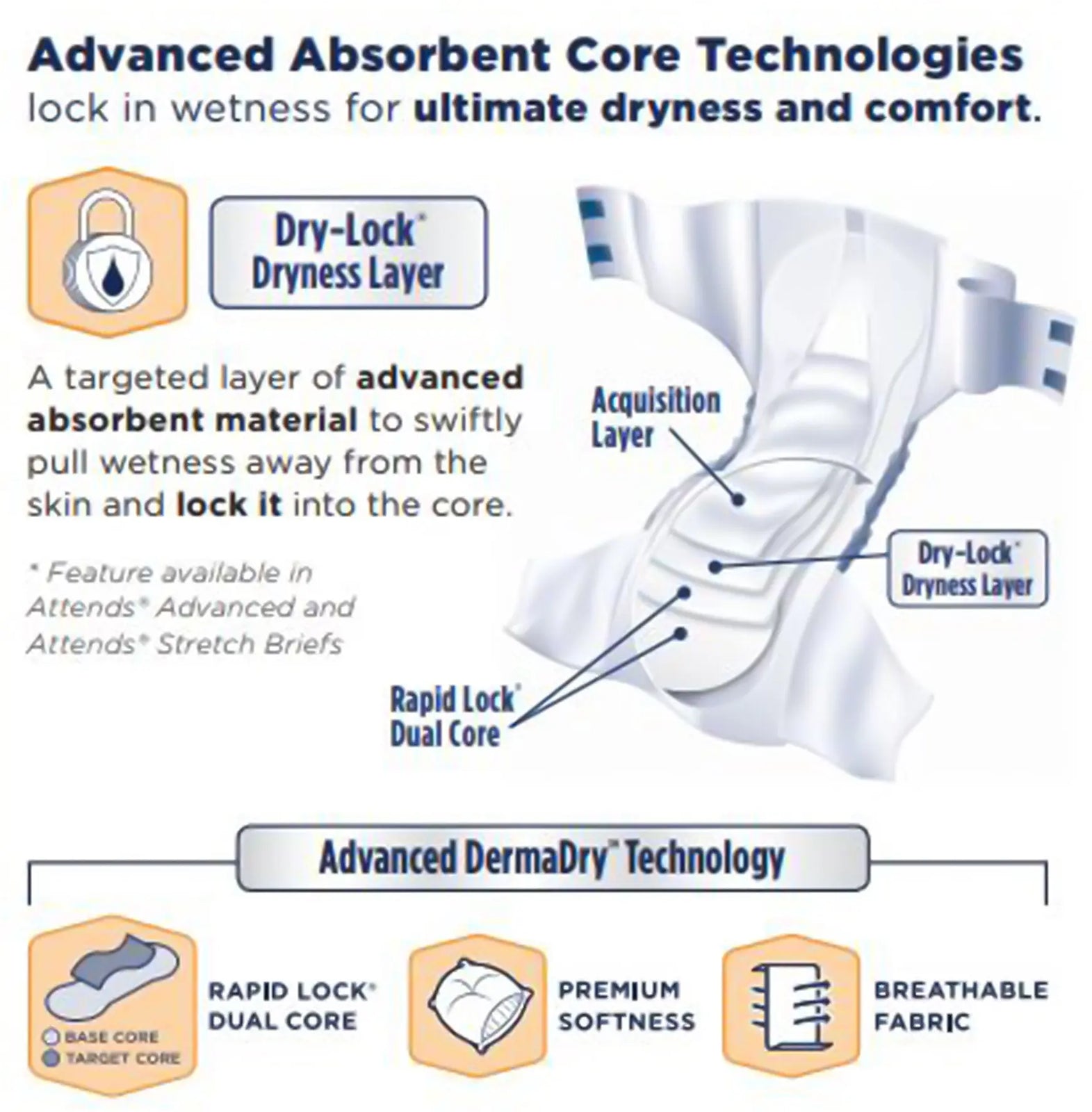 Advanced Absorbent Core Technologies
lock in wetness for ultimate dryness and comfort.

Dry-Lock* Dryness Layer

A targeted layer of advanced absorbent material to swiftly pull wetness away from the skin and lock it into the core.

* Feature available in Attends® Advanced and Attends® Stretch Briefs

Acquisition Layer

Dry-Lock* Dryness Layer

Rapid Lock® Dual Core

Advanced DermaDry™ Technology

BASE CORE
TARGET CORE

RAPID LOCK® DUAL CORE

PREMIUM SOFTNESS

BREATHABLE FABRIC